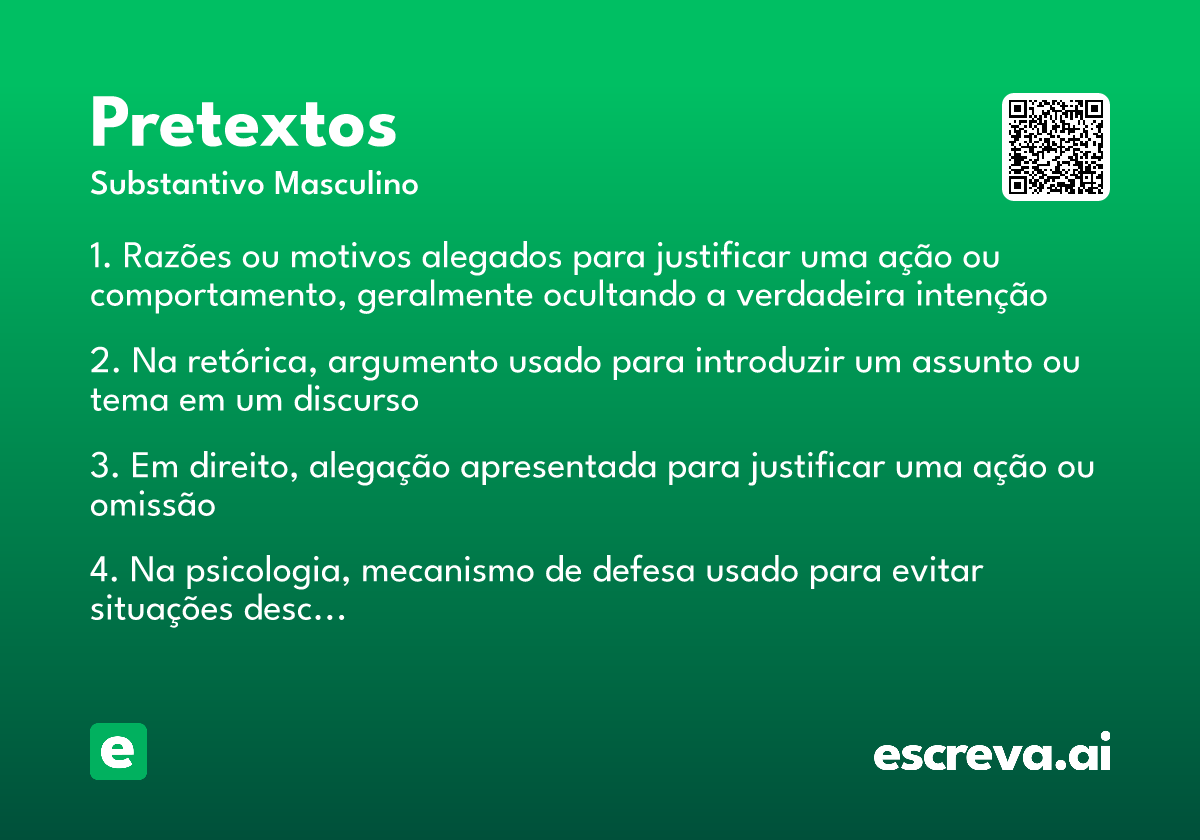 Pretextos

Substantivo Masculino

1. Razões ou motivos alegados para justificar uma ação ou comportamento, geralmente ocultando a verdadeira intenção

2. Na retórica, argumento usado para introduzir um assunto ou tema em um discurso

3. Em direito, alegação apresentada para justificar uma ação ou omissão

4. Na psicologia, mecanismo de defesa usado para evitar situações desc...

e

escreva.ai